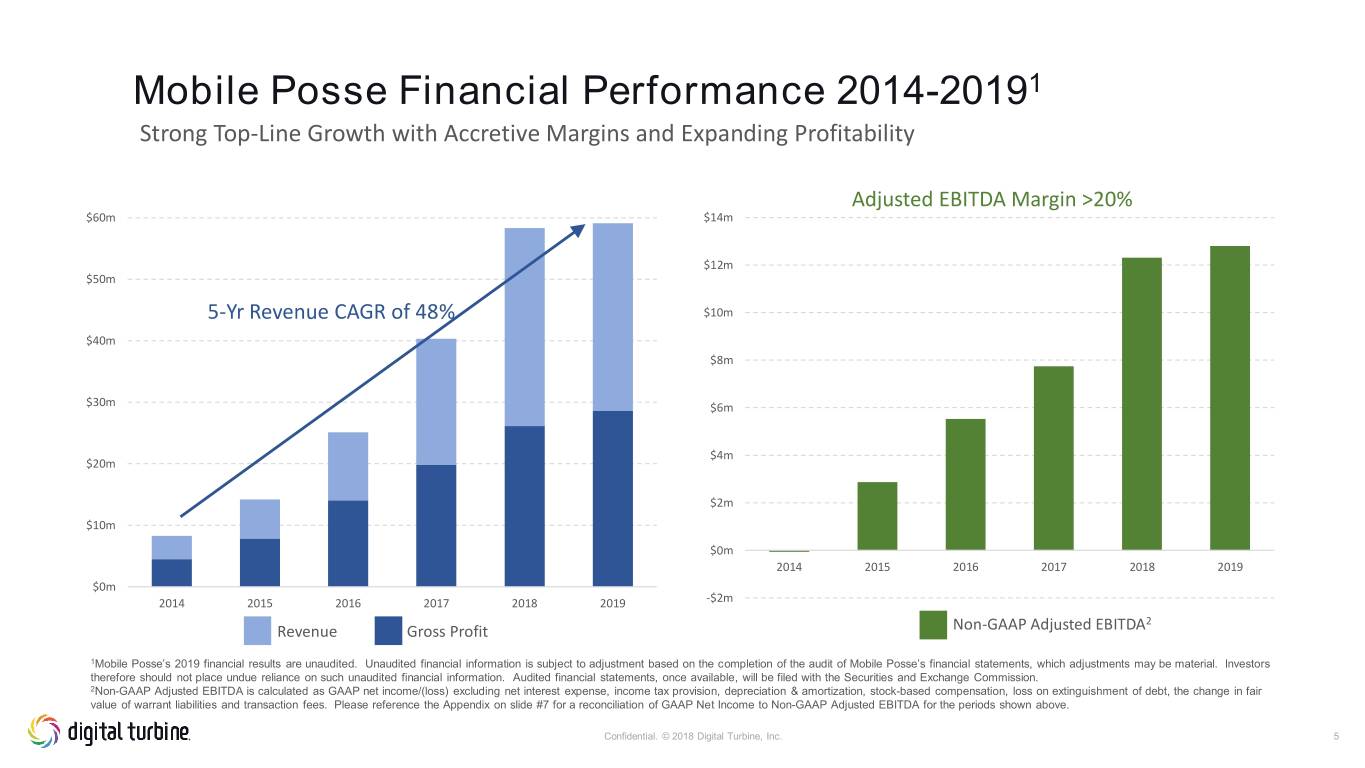 Mobile Posse Financial Performance 2014-2019$^{1}$

Strong Top-Line Growth with Accretive Margins and Expanding Profitability

$60m
$50m
$40m
$30m
$20m
$10m
$0m

5-Yr Revenue CAGR of 48%

2014 2015 2016 2017 2018 2019

Revenue Gross Profit

Adjusted EBITDA Margin >20%

$14m
$12m
$10m
$8m
$6m
$4m
$2m
$0m
-$2m

2014 2015 2016 2017 2018 2019

Non-GAAP Adjusted EBITDA$^{2}$

$^{1}$Mobile Posse's 2019 financial results are unaudited. Unaudited financial information is subject to adjustment based on the completion of the audit of Mobile Posse's financial statements, which adjustments may be material. Investors therefore should not place undue reliance on such unaudited financial information. Audited financial statements, once available, will be filed with the Securities and Exchange Commission.

$^{2}$Non-GAAP Adjusted EBITDA is calculated as GAAP net income/(loss) excluding net interest expense, income tax provision, depreciation & amortization, stock-based compensation, loss on extinguishment of debt, the change in fair value of warrant liabilities and transaction fees. Please reference the Appendix on slide #7 for a reconciliation of GAAP Net Income to Non-GAAP Adjusted EBITDA for the periods shown above.

digital turbine.

Confidential. © 2018 Digital Turbine, Inc.

5